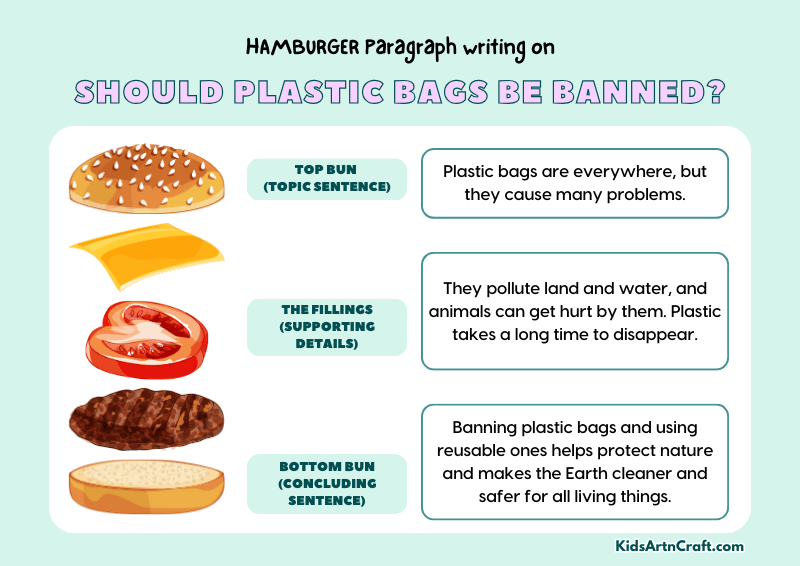 HAMBURGER Paragraph writing on

SHOULD PLASTIC BAGS BE BANNED?

TOP BUN (TOPIC SENTENCE)

Plastic bags are everywhere, but they cause many problems.

THE FILLINGS (SUPPORTING DETAILS)

They pollute land and water, and animals can get hurt by them. Plastic takes a long time to disappear.

BOTTOM BUN (CONCLUDING SENTENCE)

Banning plastic bags and using reusable ones helps protect nature and makes the Earth cleaner and safer for all living things.

KidsArtnCraft.com